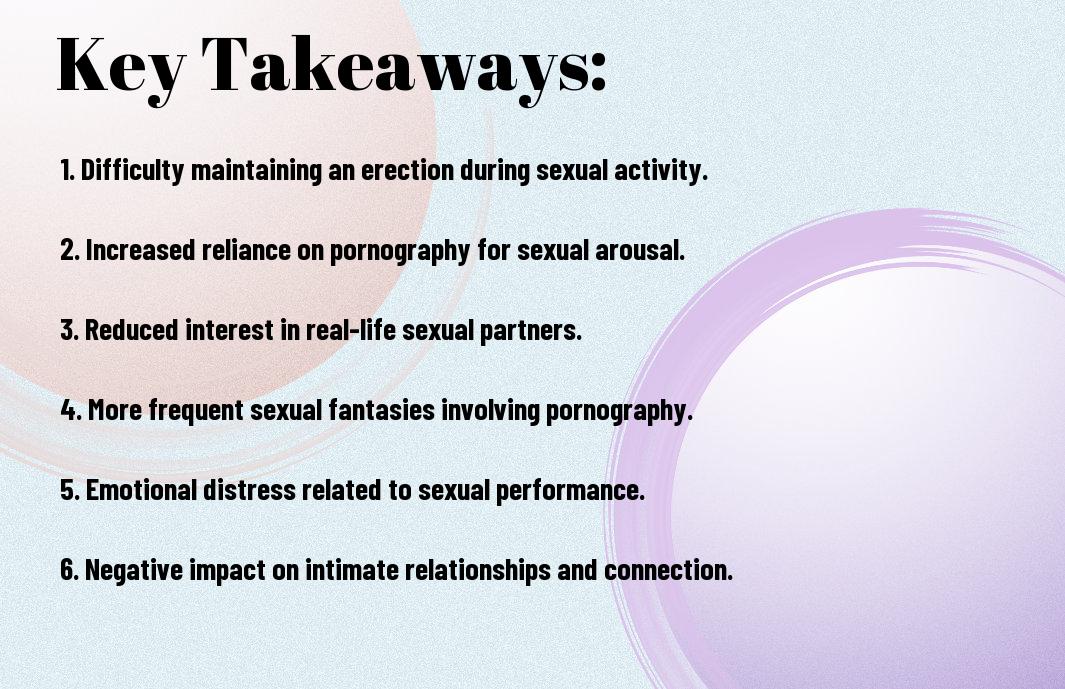 Key Takeaways:

1. Difficulty maintaining an erection during sexual activity.

2. Increased reliance on pornography for sexual arousal.

3. Reduced interest in real-life sexual partners.

4. More frequent sexual fantasies involving pornography.

5. Emotional distress related to sexual performance.

6. Negative impact on intimate relationships and connection.